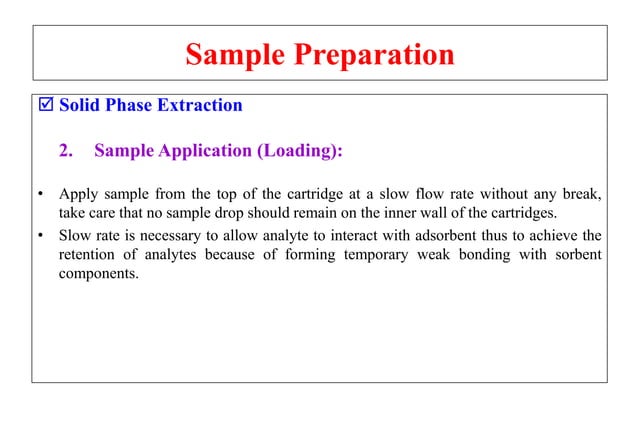 Sample Preparation

☑ Solid Phase Extraction

2. Sample Application (Loading):

• Apply sample from the top of the cartridge at a slow flow rate without any break, take care that no sample drop should remain on the inner wall of the cartridges.

• Slow rate is necessary to allow analyte to interact with adsorbent thus to achieve the retention of analytes because of forming temporary weak bonding with sorbent components.